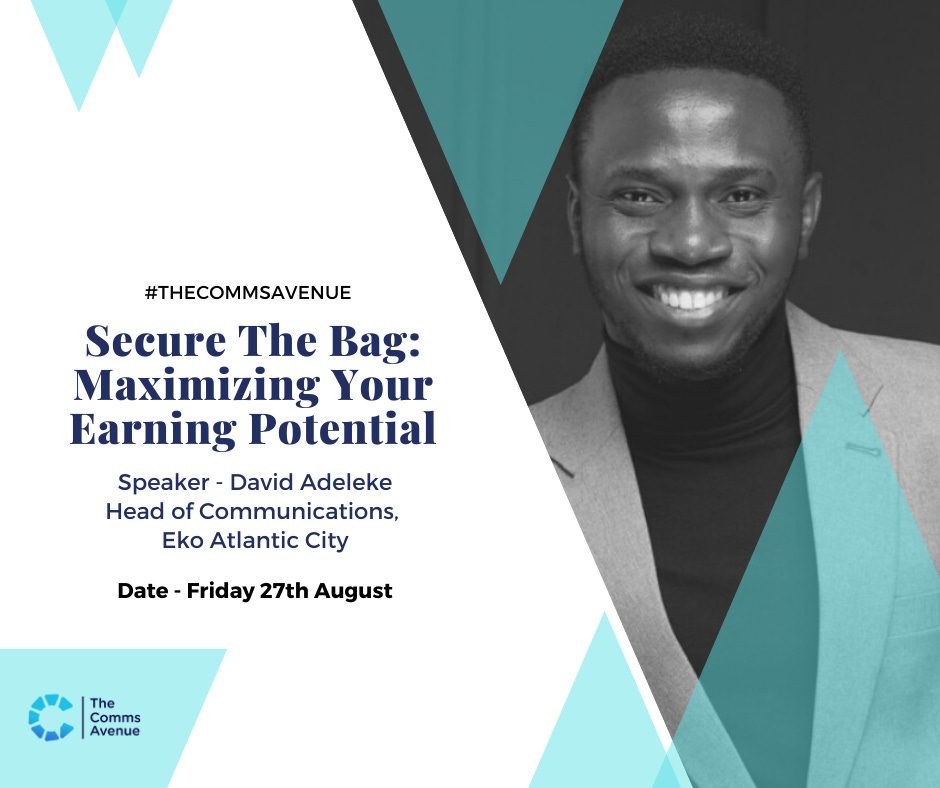 #THECOMMSAVENUE

Secure The Bag: Maximizing Your Earning Potential

Speaker - David Adeleke
Head of Communications,
Eko Atlantic City

Date - Friday 27th August

The Comms Avenue